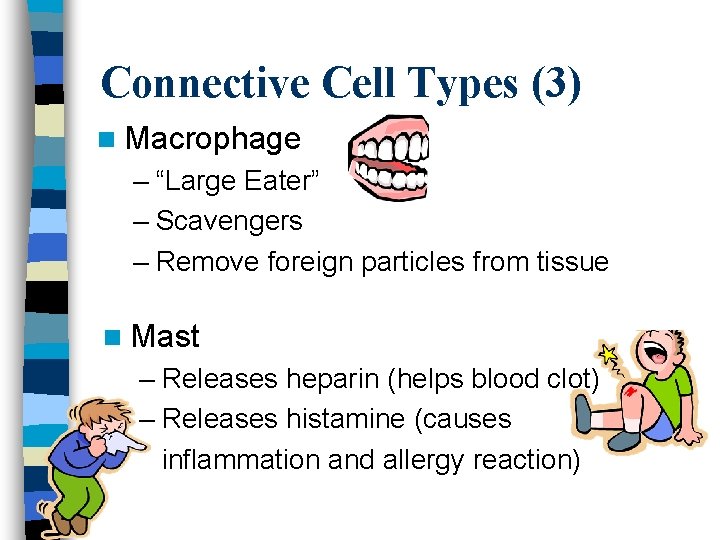 Connective Cell Types (3)

Macrophage
– “Large Eater”
– Scavengers
– Remove foreign particles from tissue

Mast
– Releases heparin (helps blood clot)
– Releases histamine (causes inflammation and allergy reaction)